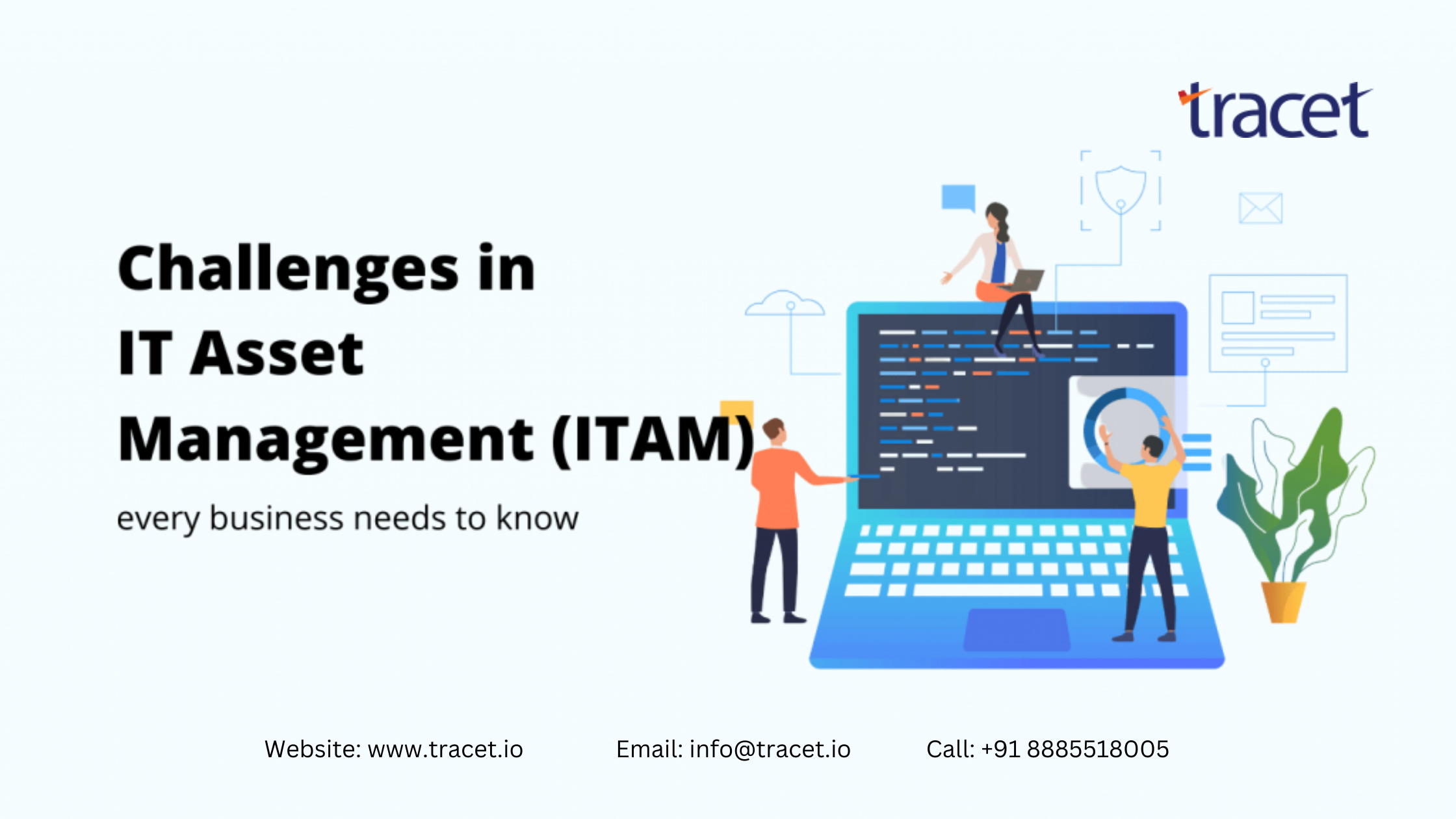 tracet

Challenges in IT Asset Management (ITAM)

every business needs to know

Website: www.tracet.io Email: info@tracet.io Call: +91 8885518005